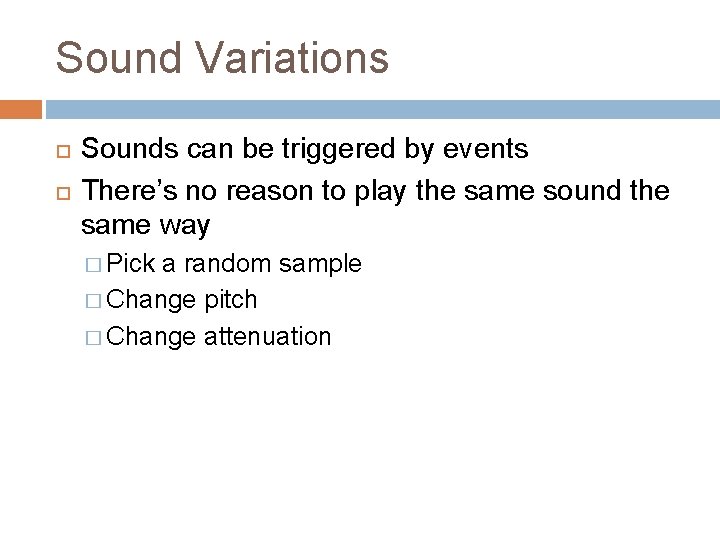 Sound Variations

Sounds can be triggered by events

There's no reason to play the same sound the same way

Pick a random sample

Change pitch

Change attenuation